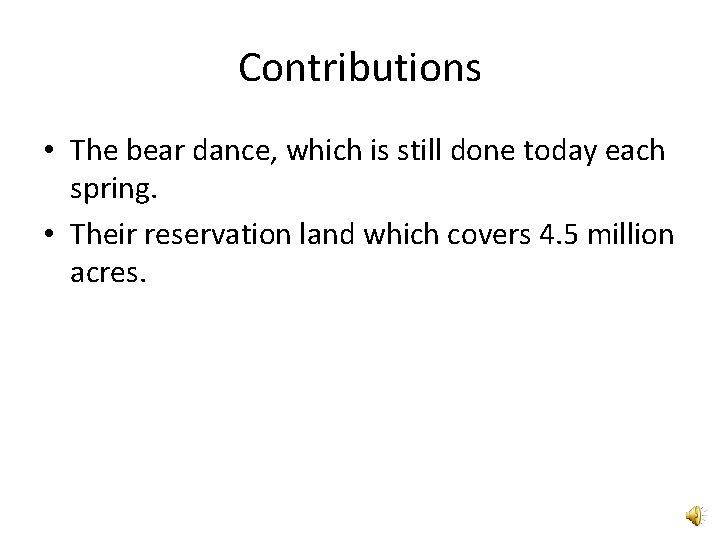 Contributions

• The bear dance, which is still done today each spring.
• Their reservation land which covers 4.5 million acres.